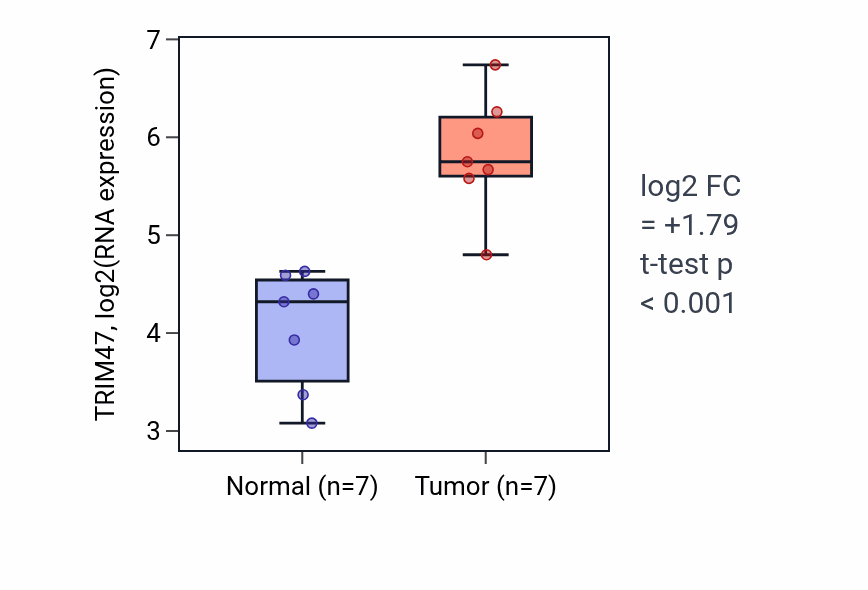 TRIM47, log2(RNA expression)

7
6
5
4
3

Normal (n=7)
Tumor (n=7)

log2 FC
= +1.79
t-test p
< 0.001